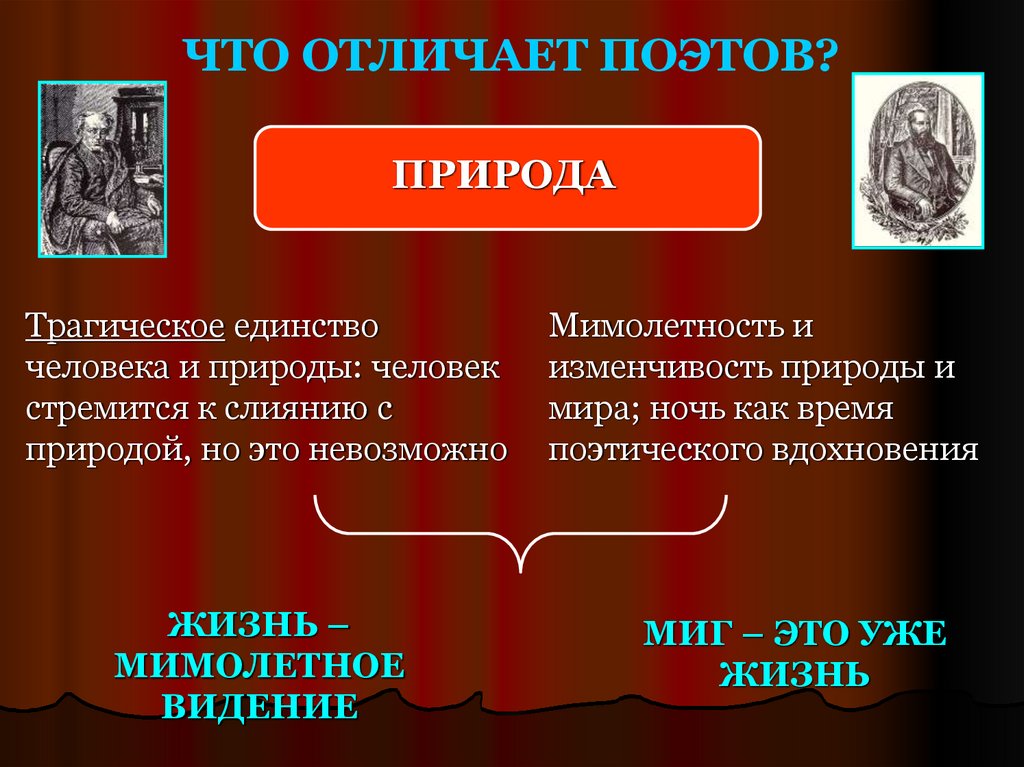 ЧТО ОТЛИЧАЕТ ПОЭТОВ?

ПРИРОДА

Трагическое единство человека и природы: человек стремится к слиянию с природой, но это невозможно

Мимолетность и изменчивость природы и мира; ночь как время поэтического вдохновения

ЖИЗНЬ – МИМОЛЕТНОЕ ВИДЕНИЕ

МИГ – ЭТО УЖЕ ЖИЗНЬ